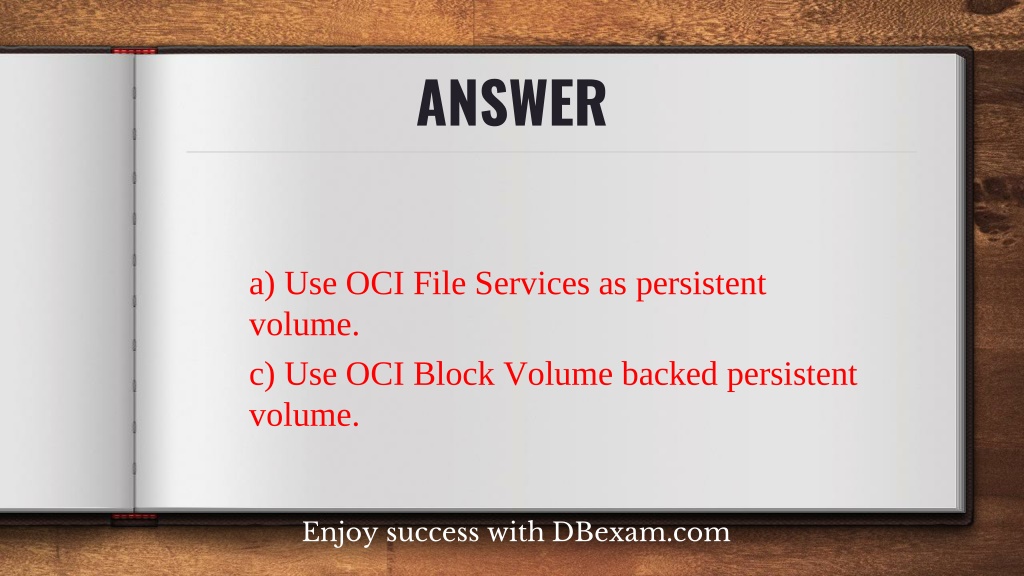 ANSWER

a) Use OCI File Services as persistent volume.

c) Use OCI Block Volume backed persistent volume.

Enjoy success with DBexam.com